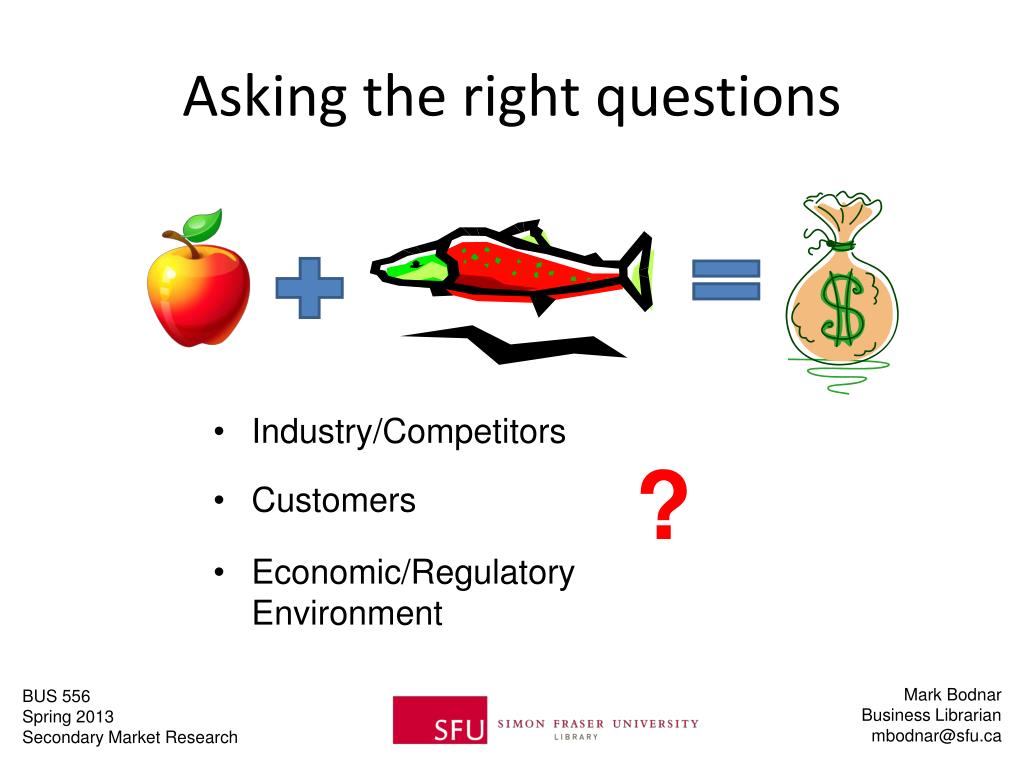 Asking the right questions

$

• Industry/Competitors

• Customers

• Economic/Regulatory Environment

?

BUS 556
Spring 2013
Secondary Market Research

SFU SIMON FRASER UNIVERSITY
LIBRARY

Mark Bodnar
Business Librarian
mbodnar@sfu.ca